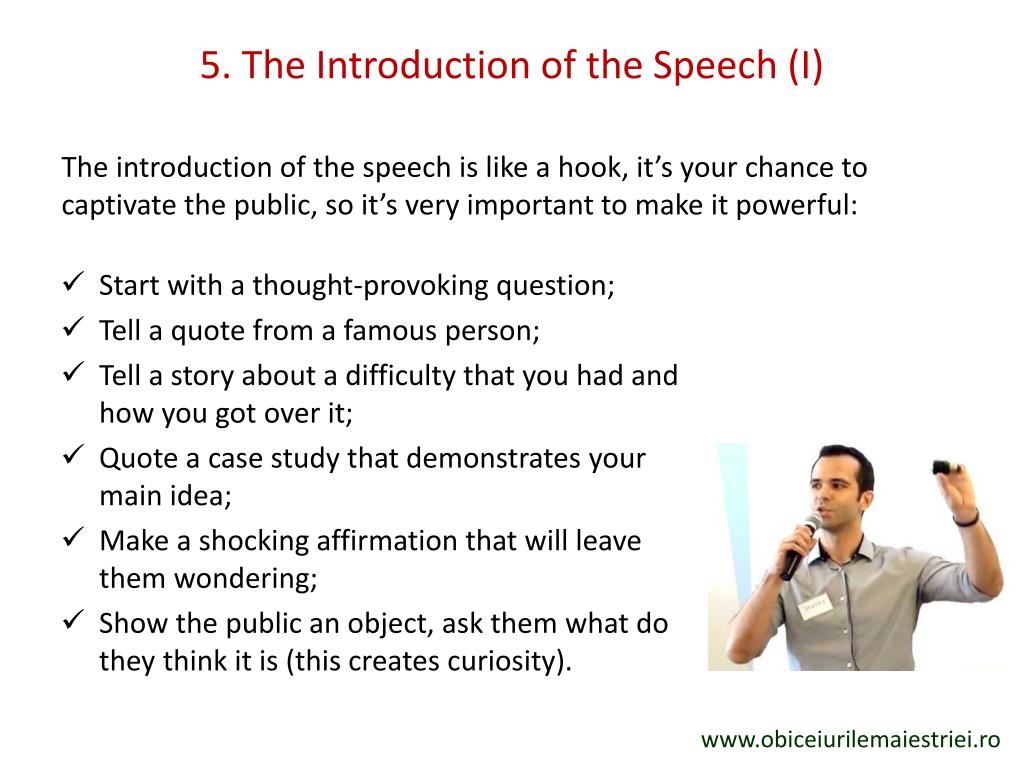 5. The Introduction of the Speech (I)

The introduction of the speech is like a hook, it's your chance to captivate the public, so it's very important to make it powerful:

✓ Start with a thought-provoking question;
✓ Tell a quote from a famous person;
✓ Tell a story about a difficulty that you had and how you got over it;
✓ Quote a case study that demonstrates your main idea;
✓ Make a shocking affirmation that will leave them wondering;
✓ Show the public an object, ask them what do they think it is (this creates curiosity).

www.obiceiurilemaiestriei.ro